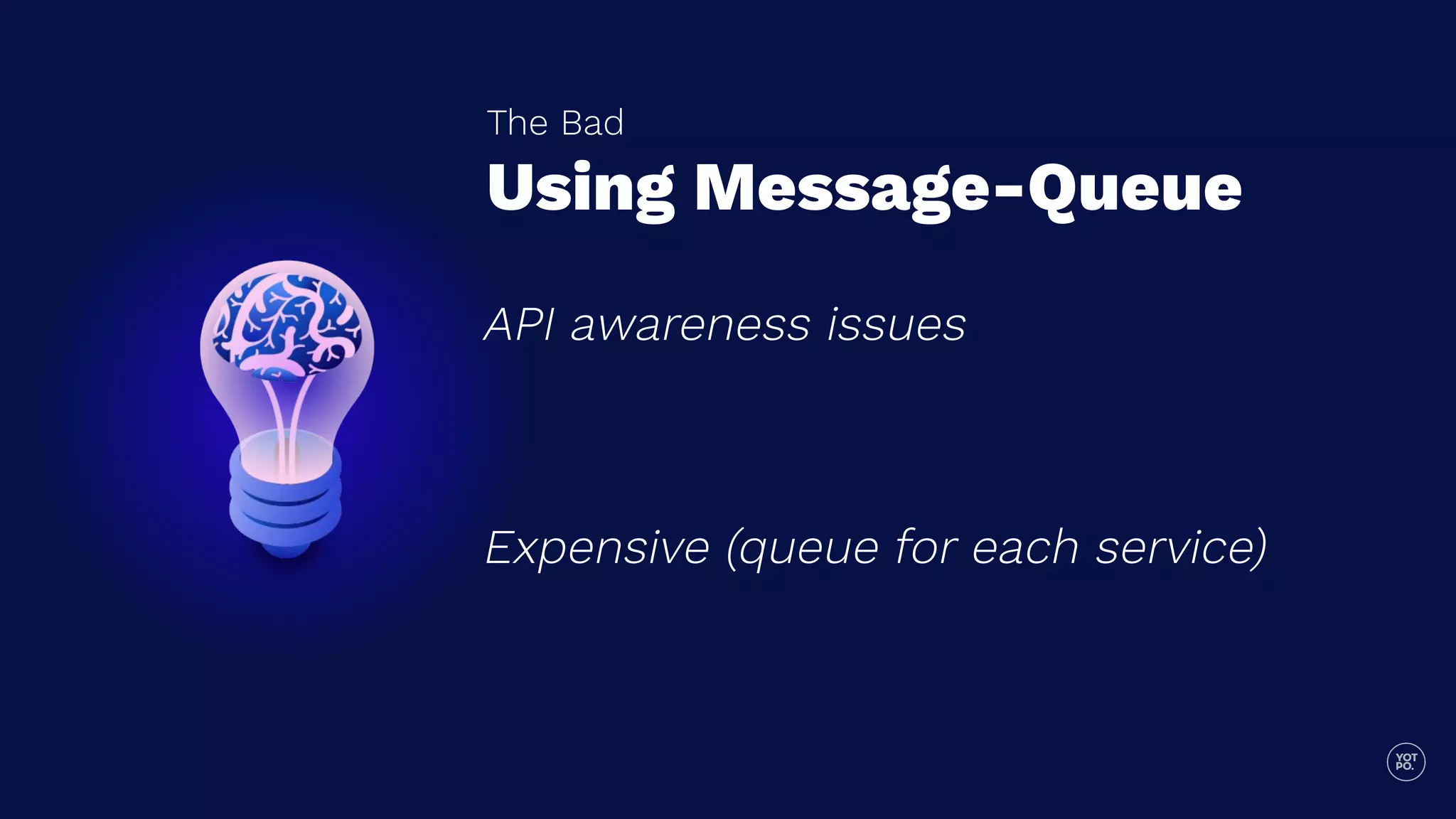 The Bad
Using Message-Queue

API awareness issues

Expensive (queue for each service)

YOT PO.